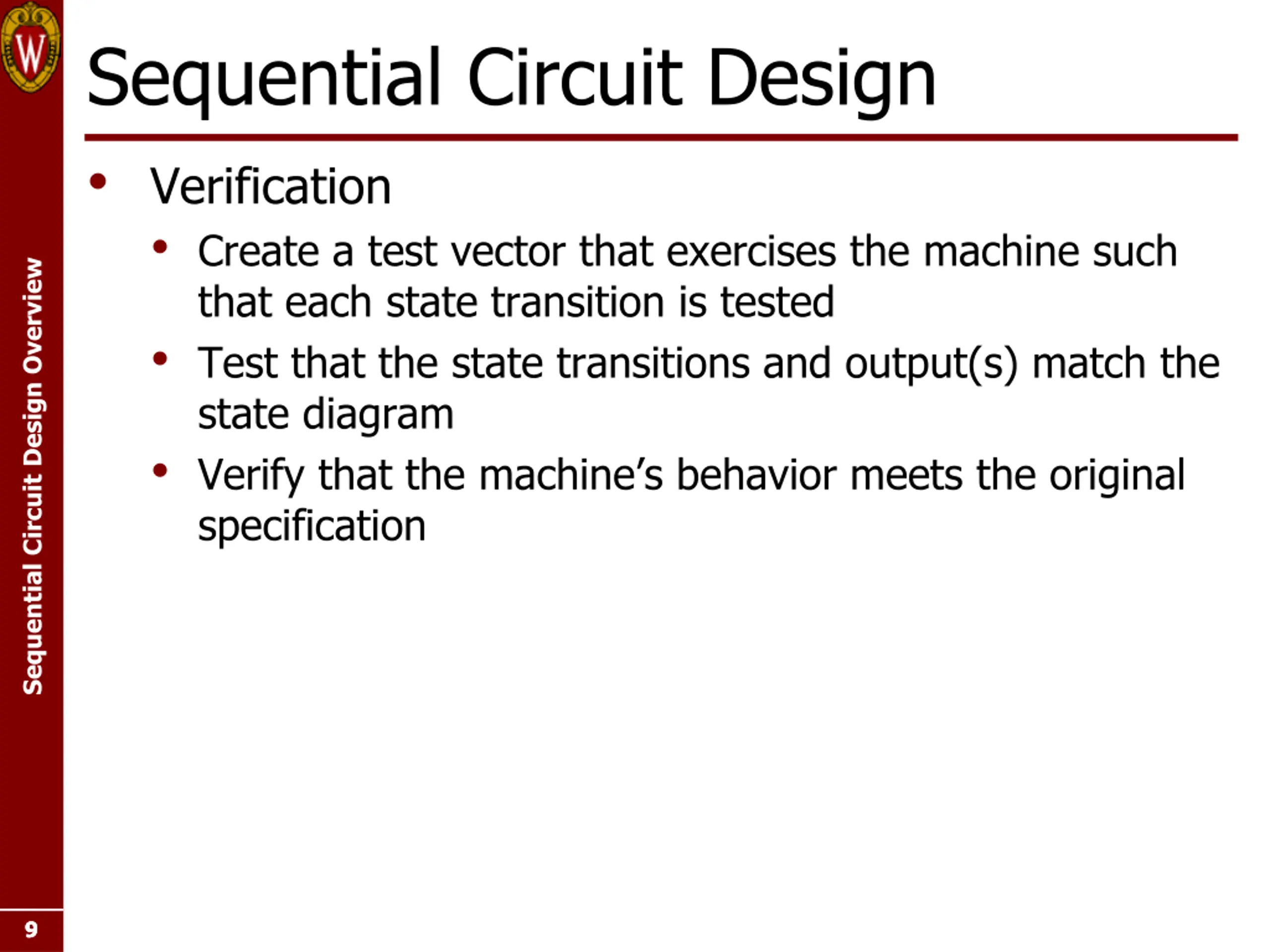 W

Sequential Circuit Design

• Verification
  • Create a test vector that exercises the machine such that each state transition is tested
  • Test that the state transitions and output(s) match the state diagram
  • Verify that the machine’s behavior meets the original specification

Sequential Circuit Design Overview

9